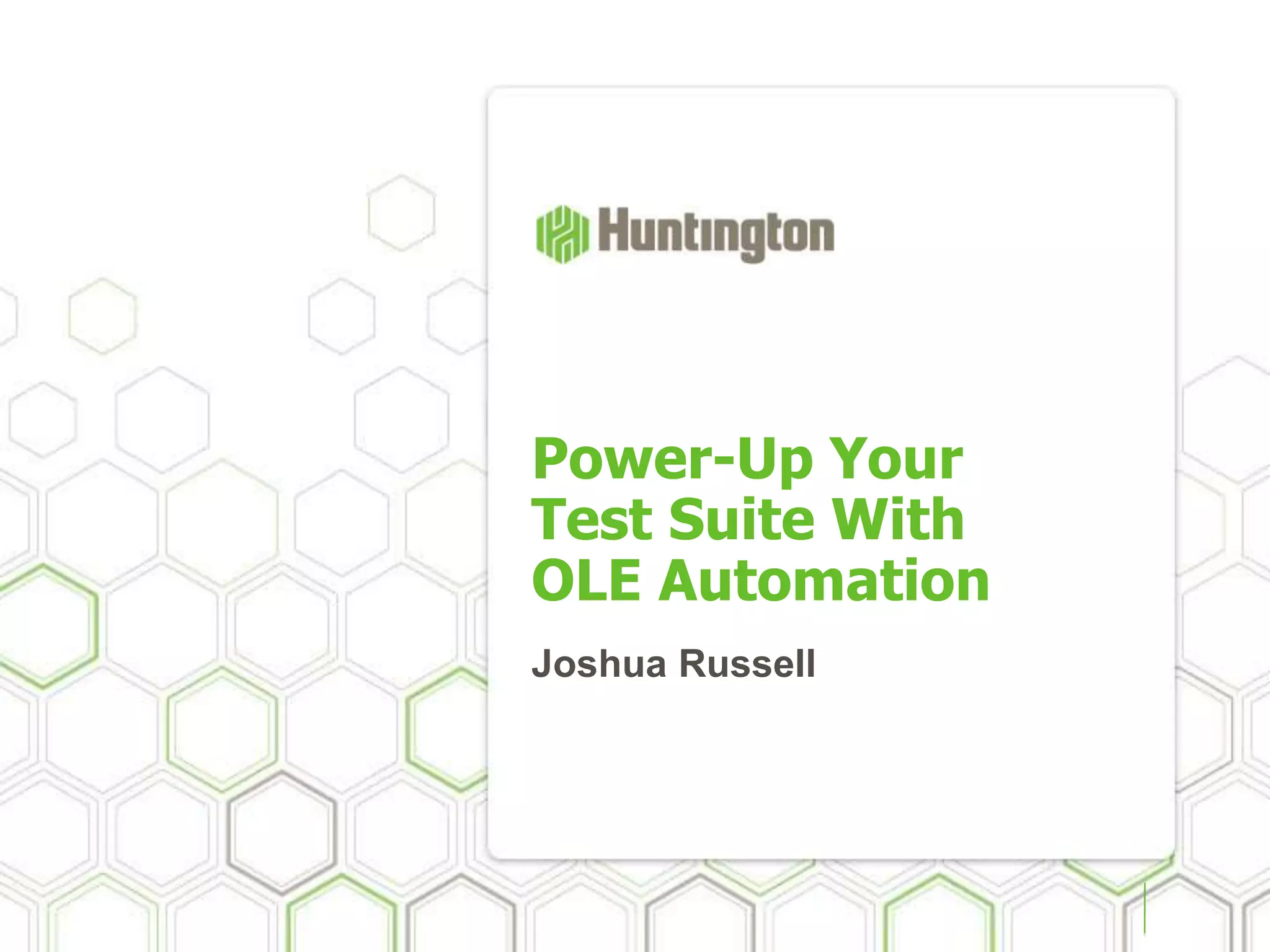 Huntington

Power-Up Your Test Suite With OLE Automation

Joshua Russell